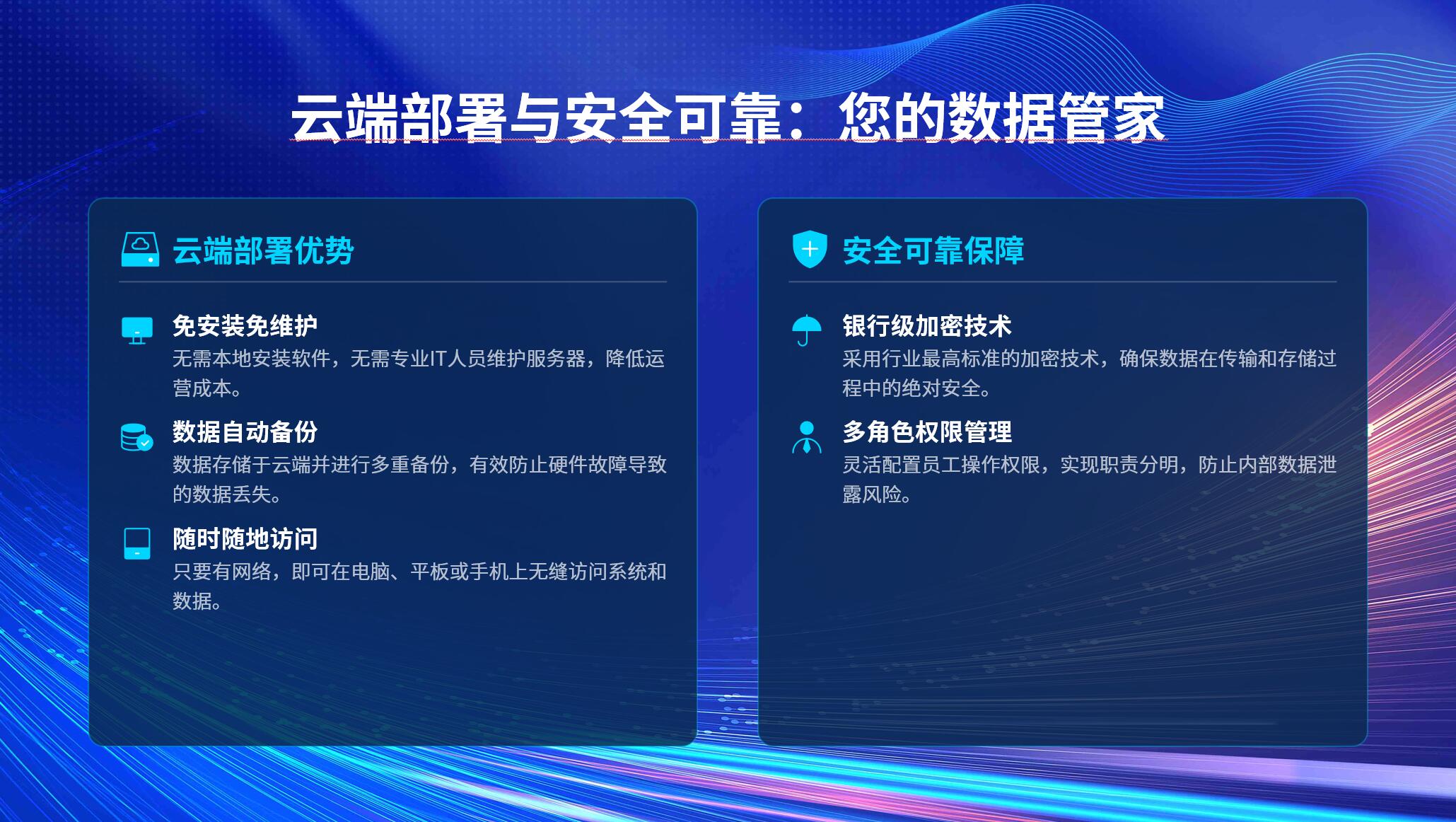 云端部署与安全可靠：您的数据管家

云端部署优势

免安装免维护
无需本地安装软件，无需专业IT人员维护服务器，降低运营成本。

数据自动备份
数据存储于云端并进行多重备份，有效防止硬件故障导致的数据丢失。

随时随地访问
只要有网络，即可在电脑、平板或手机上无缝访问系统和数据。

安全可靠保障

银行级加密技术
采用行业最高标准的加密技术，确保数据在传输和存储过程中的绝对安全。

多角色权限管理
灵活配置员工操作权限，实现职责分明，防止内部数据泄露风险。